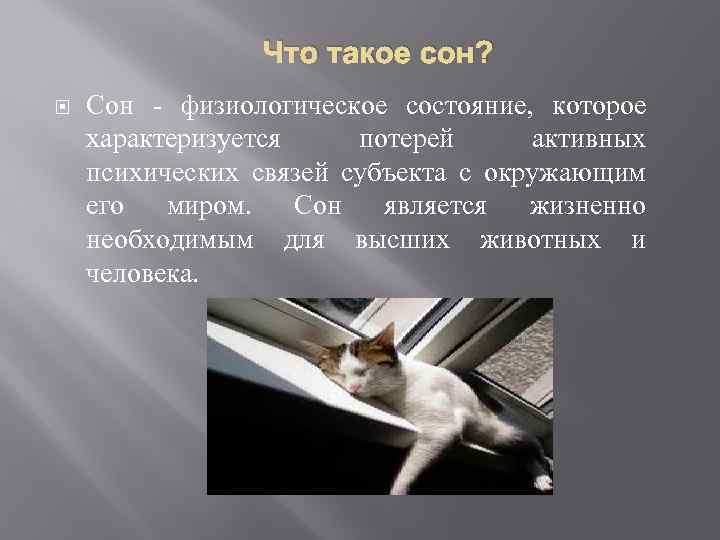 Что такое сон?

Сон - физиологическое состояние, которое характеризуется потерей активных психических связей субъекта с окружающим его миром. Сон является жизненно необходимым для высших животных и человека.